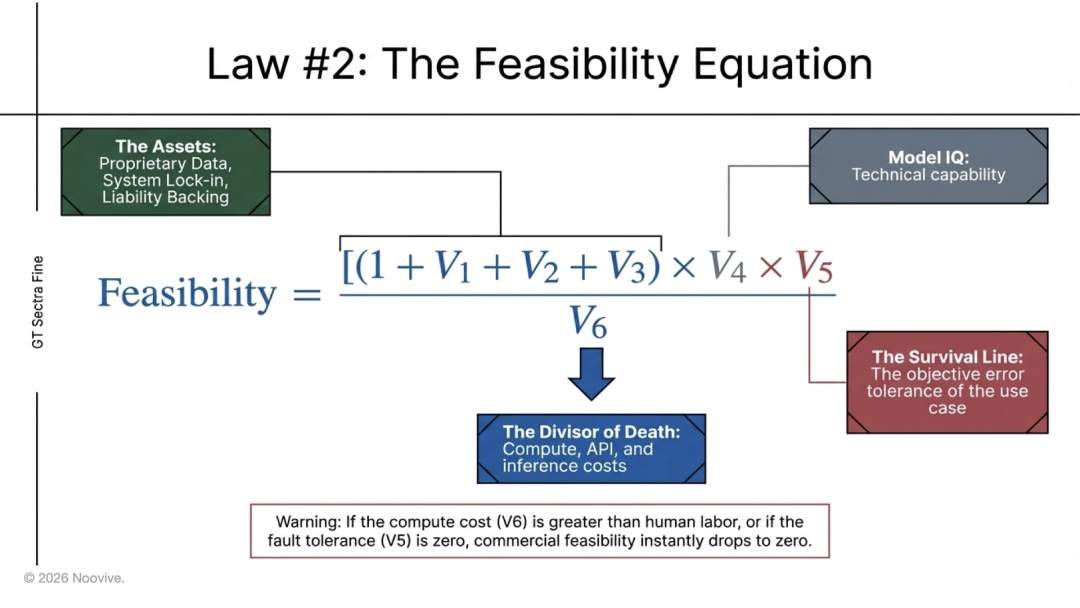 Law #2: The Feasibility Equation

The Assets:
Proprietary Data, System Lock-in, Liability Backing

Model IQ:
Technical capability

GT Sectra Fine

$\text{Feasibility} = \frac{[(1 + V_1 + V_2 + V_3) \times V_4 \times V_5}{V_6}$

The Survival Line:
The objective error tolerance of the use case

The Divisor of Death:
Compute, API, and inference costs

Warning: If the compute cost (V6) is greater than human labor, or if the fault tolerance (V5) is zero, commercial feasibility instantly drops to zero.

© 2026 Noovive.